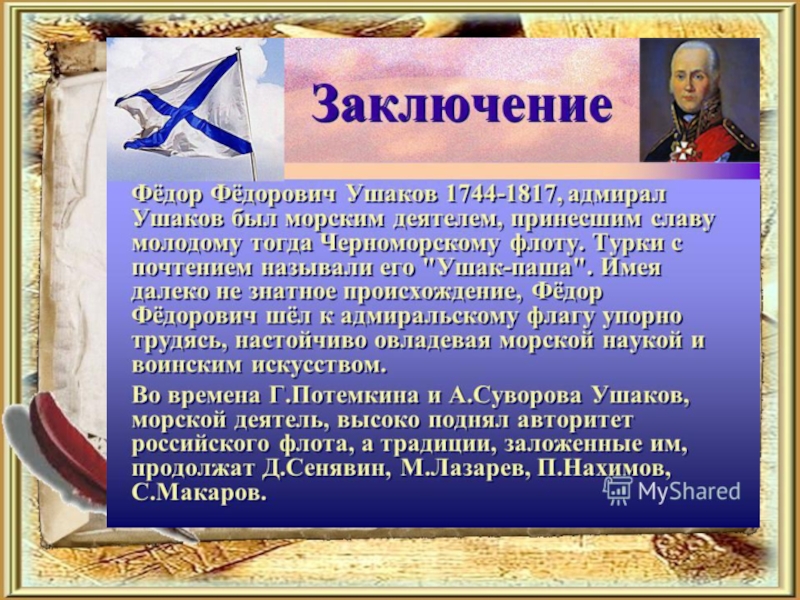 Заключение

Фёдор Фёдорович Ушаков 1744-1817, адмирал Ушаков был морским деятелем, принесшим славу молодому тогда Черноморскому флоту. Турки с почтением называли его "Ушак-паша". Имея далеко не знатное происхождение, Фёдор Фёдорович шёл к адмиральскому флагу упорно трудясь, настойчиво овладевая морской наукой и воинским искусством.

Во времена Г.Потемкина и А.Суворова Ушаков, морской деятель, высоко поднял авторитет российского флота, а традиции, заложенные им, продолжат Д.Сенявин, М.Лазарев, П.Нахимов, С.Макаров.

MyShared